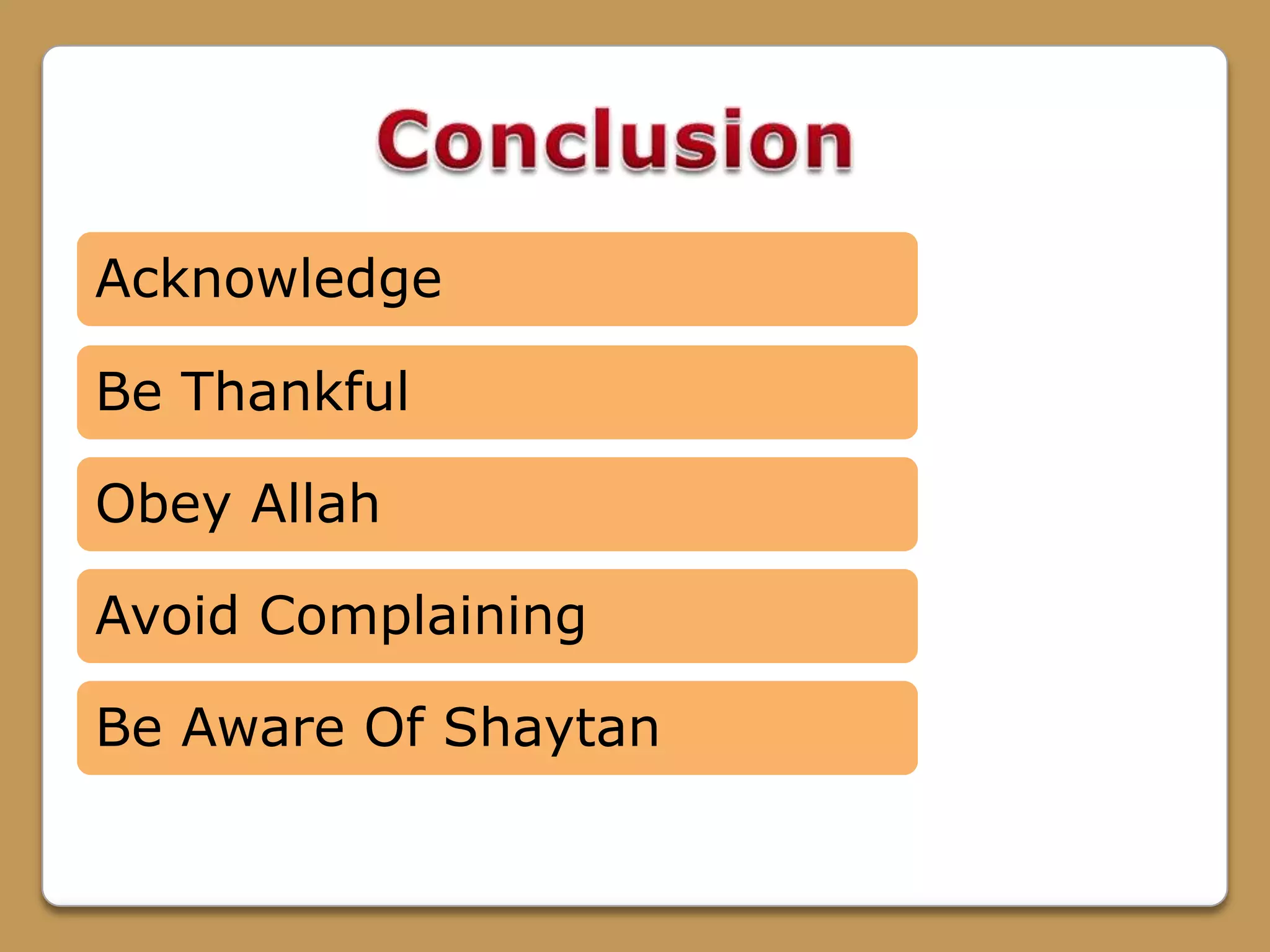 Conclusion

Acknowledge

Be Thankful

Obey Allah

Avoid Complaining

Be Aware Of Shaytan